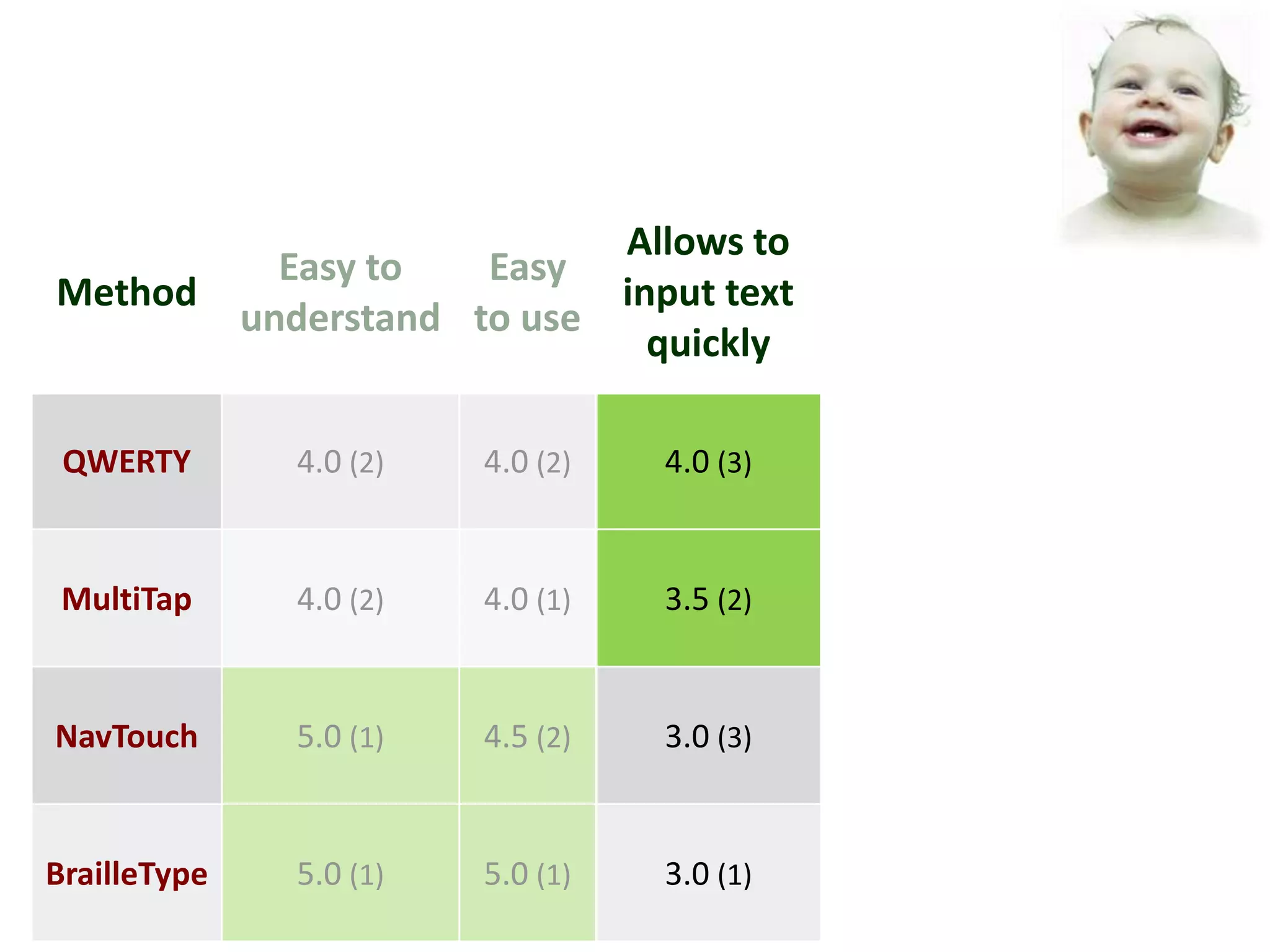 | Method | Easy to understand | Easy to use | Allows to input text quickly |
|---|---|---|---|
| QWERTY | 4.0 (2) | 4.0 (2) | 4.0 (3) |
| MultiTap | 4.0 (2) | 4.0 (1) | 3.5 (2) |
| NavTouch | 5.0 (1) | 4.5 (2) | 3.0 (3) |
| BrailleType | 5.0 (1) | 5.0 (1) | 3.0 (1) |